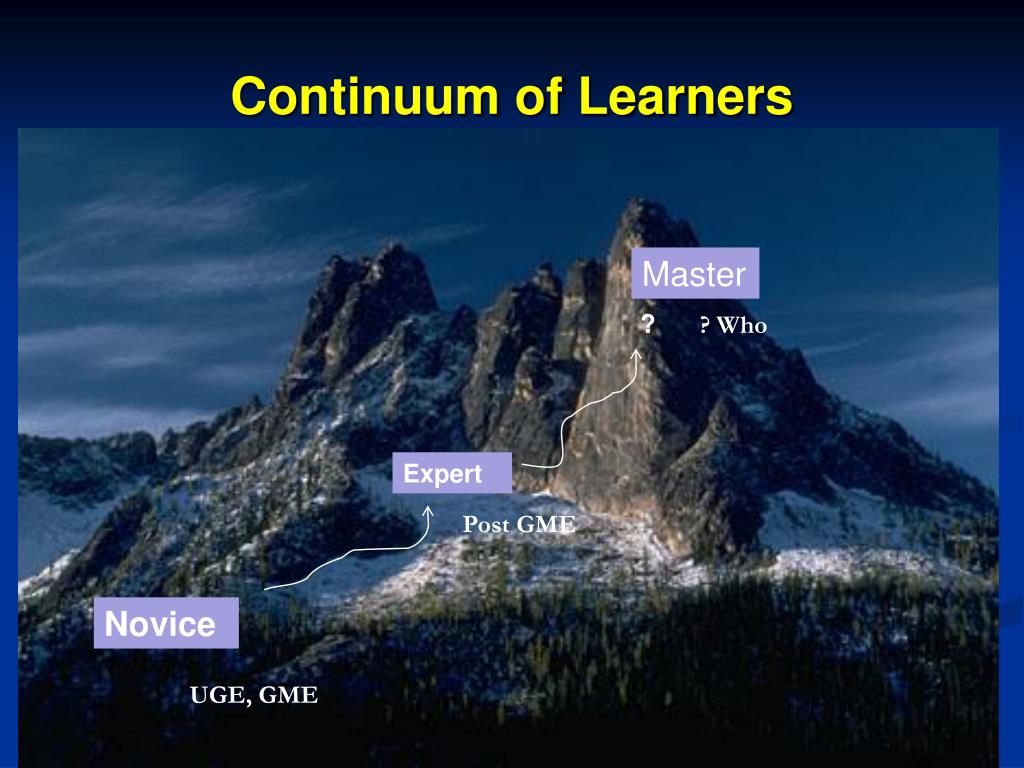 Continuum of Learners

Master

?

? Who

Expert

Post GME

Novice

UGE, GME